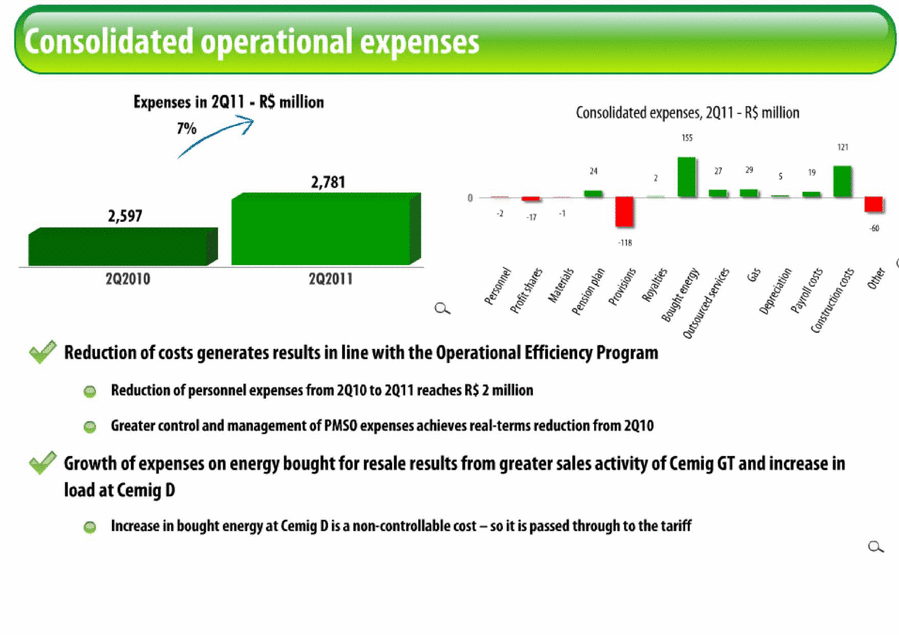 Consolidated operational expenses

Expenses in 2Q11 - R$ million

7%

2,597

2,781

2Q2010

2Q2011

Consolidated expenses, 2Q11 - R$ million

0

-2 -17 -1 24 -118 2 155 27 29 5 19 121 -60

Personnel
Profit shares
Materials
Pension plan
Provisions
Royalties
Bought energy
Outsourced services
Gas
Depreciation
Payroll costs
Construction costs
Other

Reduction of costs generates results in line with the Operational Efficiency Program

Reduction of personnel expenses from 2Q10 to 2Q11 reaches R$ 2 million

Greater control and management of PMSO expenses achieves real-terms reduction from 2Q10

Growth of expenses on energy bought for resale results from greater sales activity of Cemig GT and increase in load at Cemig D

Increase in bought energy at Cemig D is a non-controllable cost – so it is passed through to the tariff